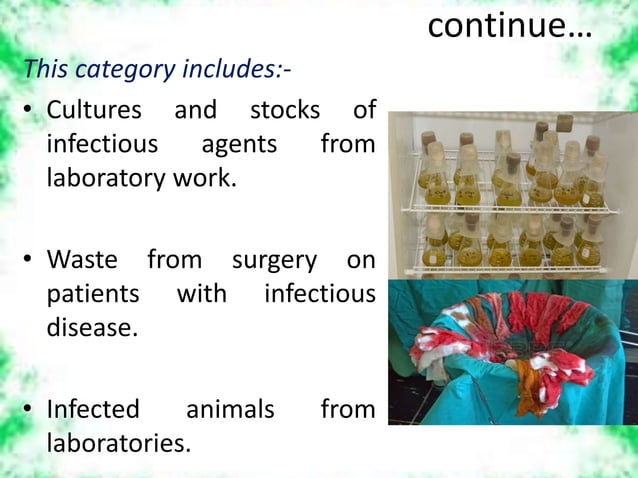 continue…

This category includes:-

• Cultures and stocks of infectious agents from laboratory work.

• Waste from surgery on patients with infectious disease.

• Infected animals from laboratories.